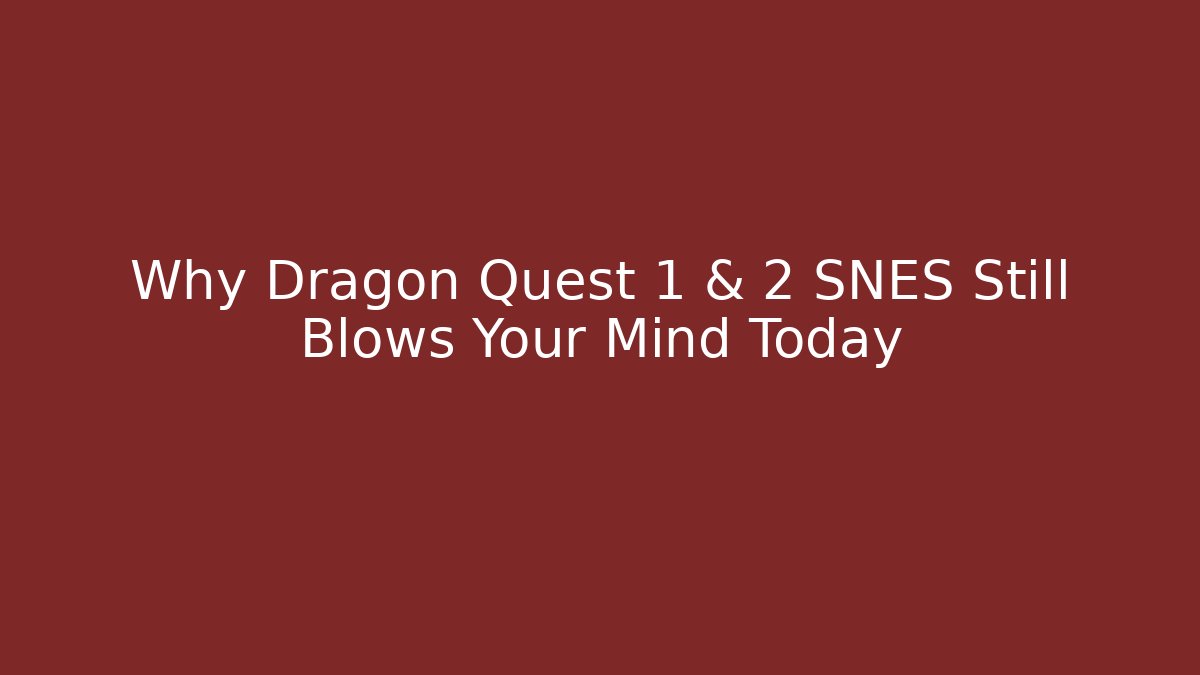 Why Dragon Quest 1 & 2 SNES Still Blows Your Mind Today